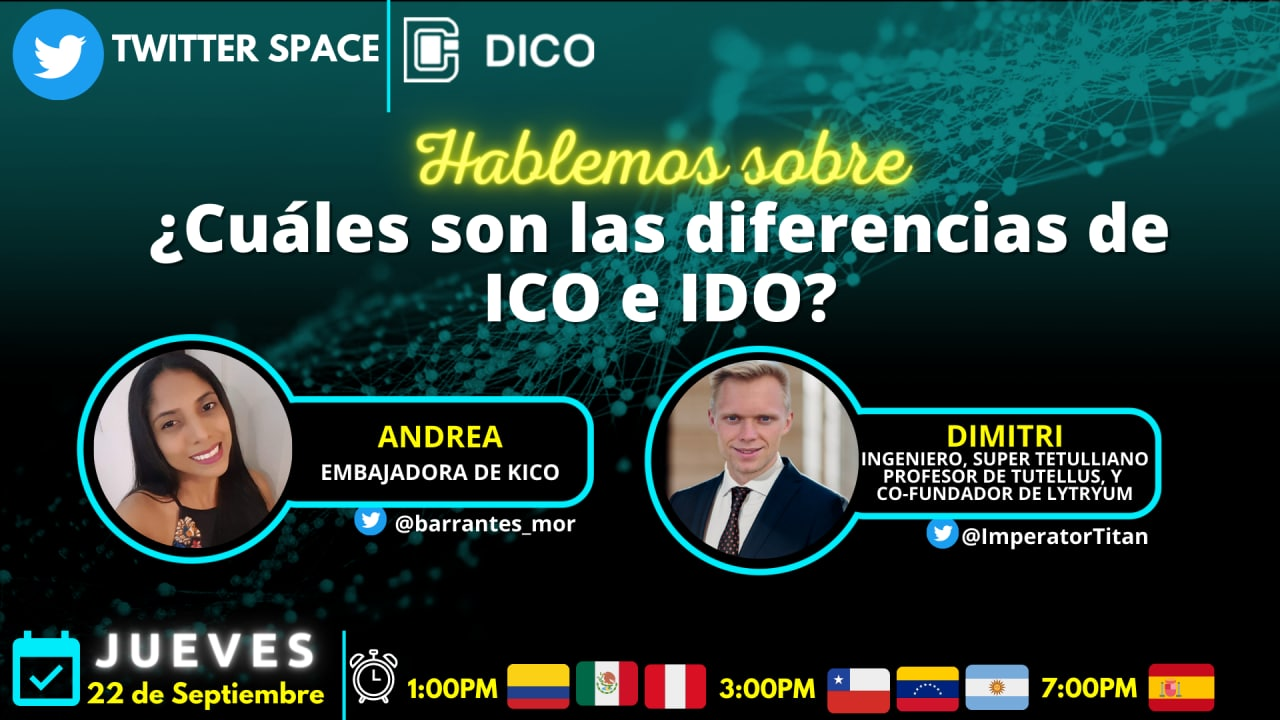 TWITTER SPACE DICO

Hablemos sobre
¿Cuáles son las diferencias de ICO e IDO?

ANDREA
EMBAJADORA DE KICO
@barrantes_mor

DIMITRI
INGENIERO, SUPER TETULLIANO PROFESOR DE TUTELLUS, Y CO-FUNDADOR DE LYTRYUM
@ImperatorTitan

JUEVES
22 de Septiembre

1:00PM 3:00PM 7:00PM